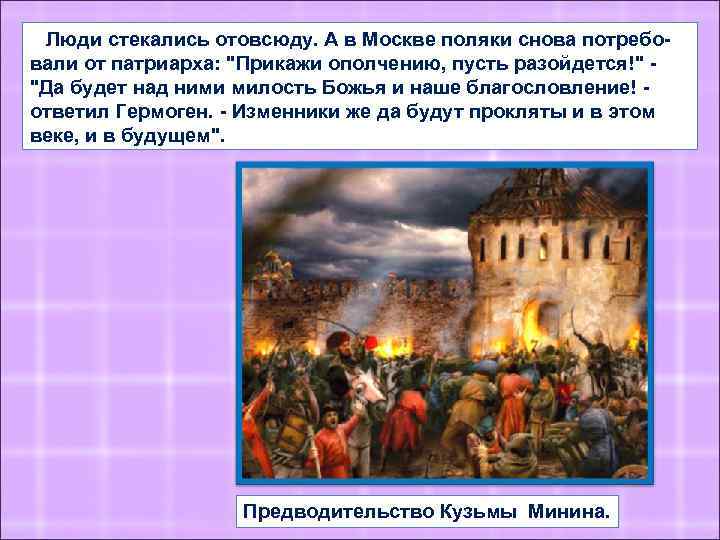 Люди стекались отовсюду. А в Москве поляки снова потребовали от патриарха: "Прикажи ополчению, пусть разойдется!" - "Да будет над ними милость Божья и наше благословление! - ответил Гермоген. - Изменники же да будут прокляты и в этом веке, и в будущем".

Предводительство Кузьмы Минина.